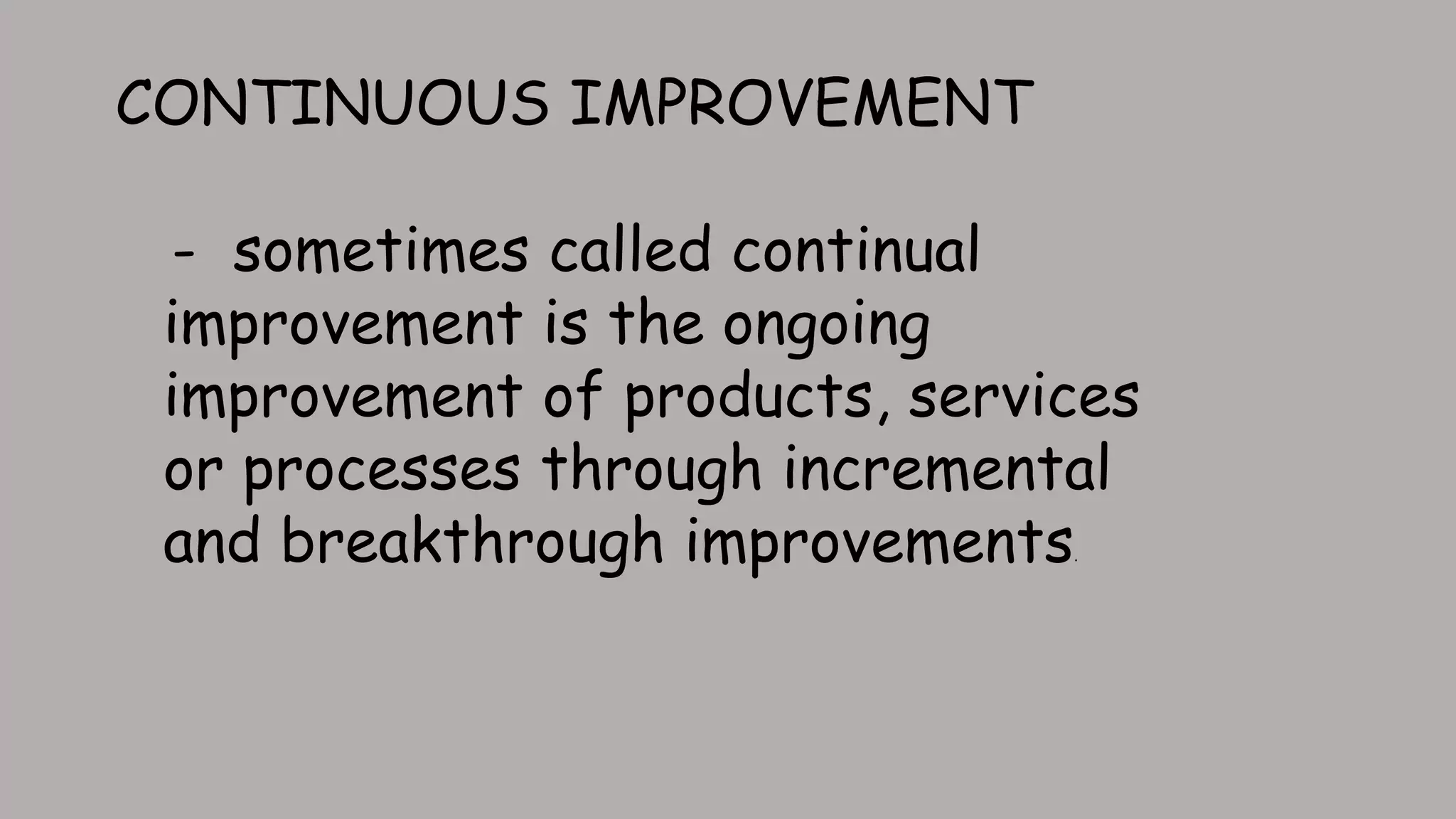 CONTINUOUS IMPROVEMENT

- sometimes called continual improvement is the ongoing improvement of products, services or processes through incremental and breakthrough improvements.